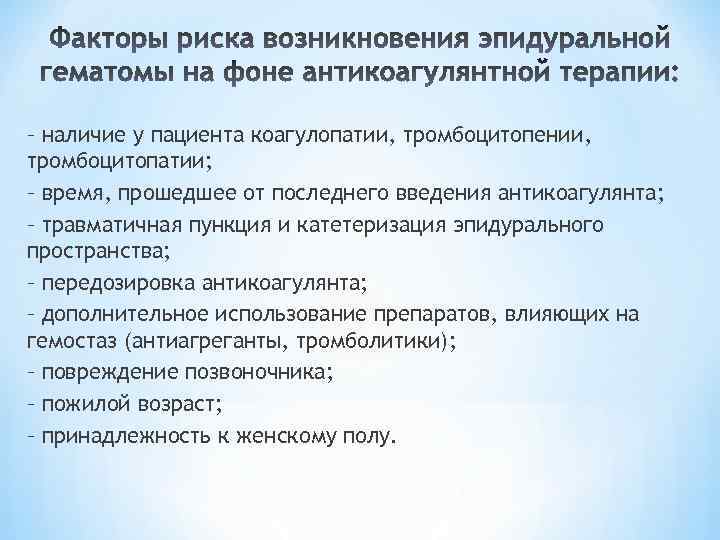 Факторы риска возникновения эпидуральной гематомы на фоне антикоагулянтной терапии:

– наличие у пациента коагулопатии, тромбоцитопении, тромбоцитопатии;
– время, прошедшее от последнего введения антикоагулянта;
– травматичная пункция и катетеризация эпидурального пространства;
– передозировка антикоагулянта;
– дополнительное использование препаратов, влияющих на гемостаз (антиагреганты, тромболитики);
– повреждение позвоночника;
– пожилой возраст;
– принадлежность к женскому полу.